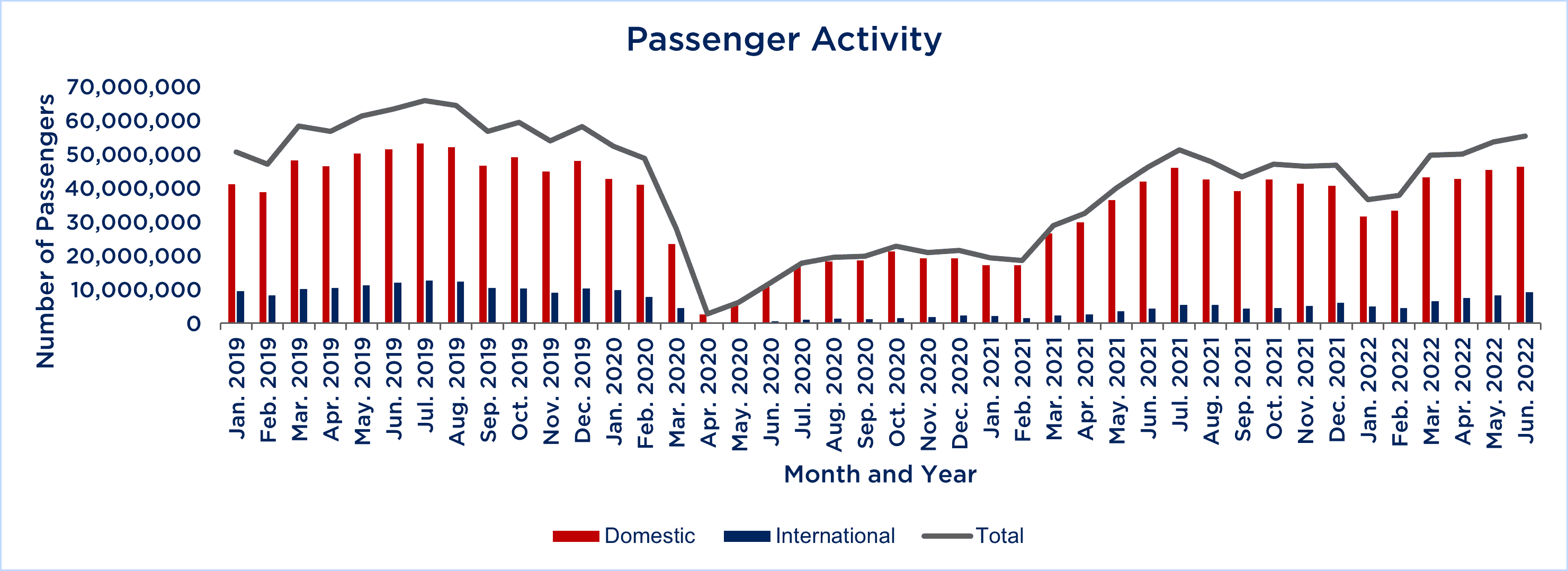 Passenger Activity

Number of Passengers

70,000,000
60,000,000
50,000,000
40,000,000
30,000,000
20,000,000
10,000,000
0

Jan. 2019
Feb. 2019
Mar. 2019
Apr. 2019
May. 2019
Jun. 2019
Jul. 2019
Aug. 2019
Sep. 2019
Oct. 2019
Nov. 2019
Dec. 2019
Jan. 2020
Feb. 2020
Mar. 2020
Apr. 2020
May. 2020
Jun. 2020
Jul. 2020
Aug. 2020
Sep. 2020
Oct. 2020
Nov. 2020
Dec. 2020
Jan. 2021
Feb. 2021
Mar. 2021
Apr. 2021
May. 2021
Jun. 2021
Jul. 2021
Aug. 2021
Sep. 2021
Oct. 2021
Nov. 2021
Dec. 2021
Jan. 2022
Feb. 2022
Mar. 2022
Apr. 2022
May. 2022
Jun. 2022

Month and Year

Domestic
International
Total